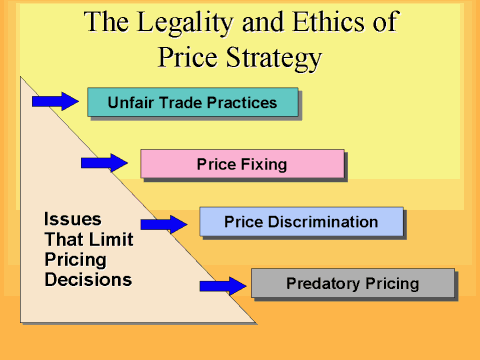 The Legality and Ethics of Price Strategy

Unfair Trade Practices

Price Fixing

Price Discrimination

Predatory Pricing

Issues That Limit Pricing Decisions